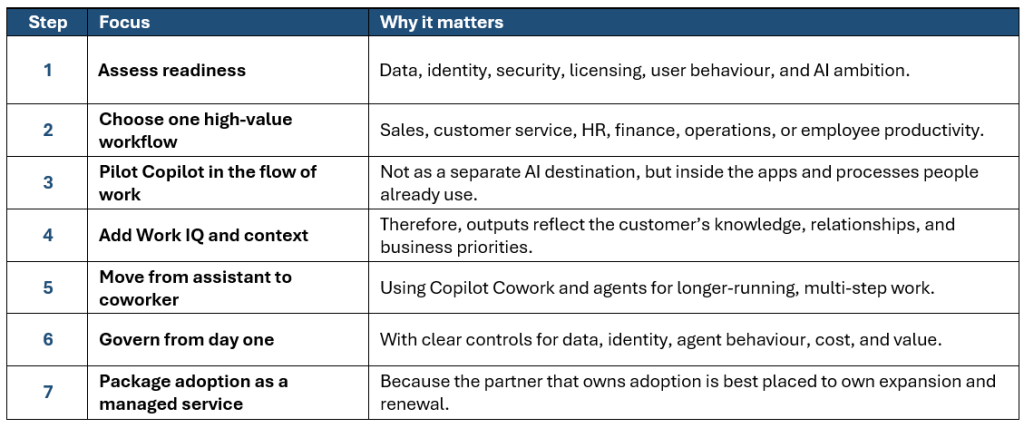 | Step | Focus | Why it matters |
|---|---|---|
| 1 | Assess readiness | Data, identity, security, licensing, user behaviour, and AI ambition. |
| 2 | Choose one high-value workflow | Sales, customer service, HR, finance, operations, or employee productivity. |
| 3 | Pilot Copilot in the flow of work | Not as a separate AI destination, but inside the apps and processes people already use. |
| 4 | Add Work IQ and context | Therefore, outputs reflect the customer's knowledge, relationships, and business priorities. |
| 5 | Move from assistant to coworker | Using Copilot Cowork and agents for longer-running, multi-step work. |
| 6 | Govern from day one | With clear controls for data, identity, agent behaviour, cost, and value. |
| 7 | Package adoption as a managed service | Because the partner that owns adoption is best placed to own expansion and renewal. |